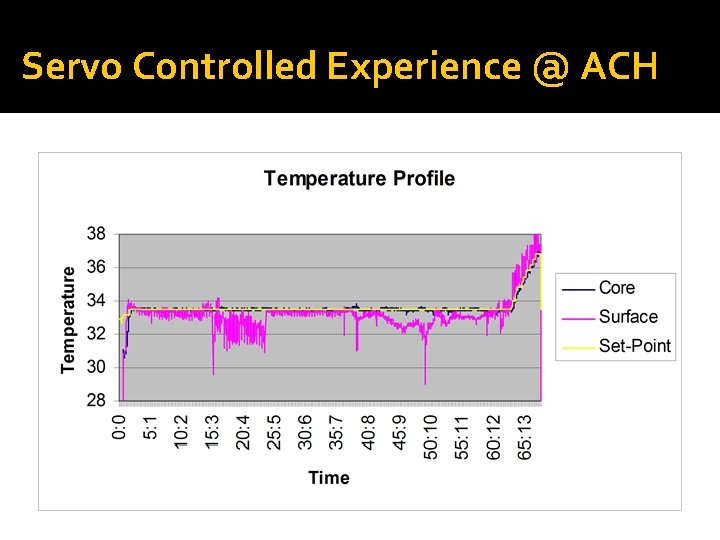 Servo Controlled Experience @ ACH

Temperature Profile

Temperature

38
36
34
32
30
28

0:0
5:1
10:2
15:3
20:4
25:5
30:6
35:7
40:8
45:9
50:10
55:11
60:12
65:13

Time

Core
Surface
Set-Point